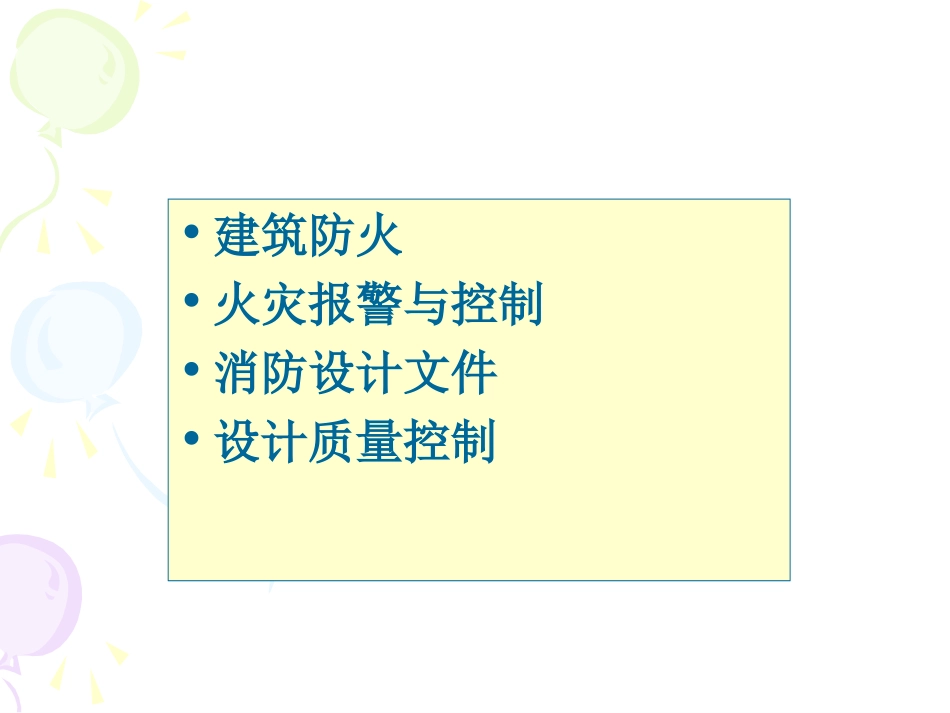 • 建筑防火
• 火灾报警与控制
• 消防设计文件
• 设计质量控制